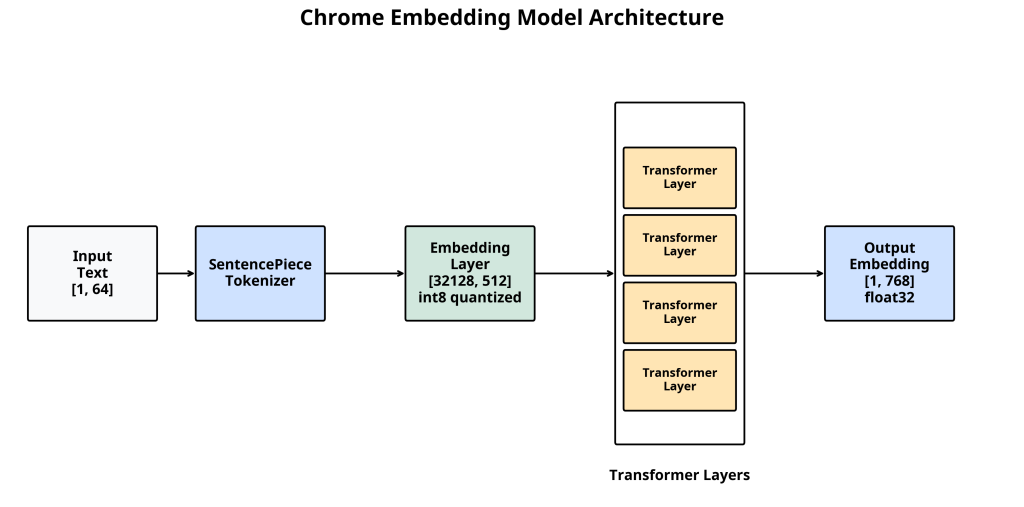 Chrome Embedding Model Architecture

Input Text [1, 64]

SentencePiece Tokenizer

Embedding Layer [32128, 512] int8 quantized

Transformer Layer

Transformer Layer

Transformer Layer

Transformer Layer

Transformer Layers

Output Embedding [1, 768] float32